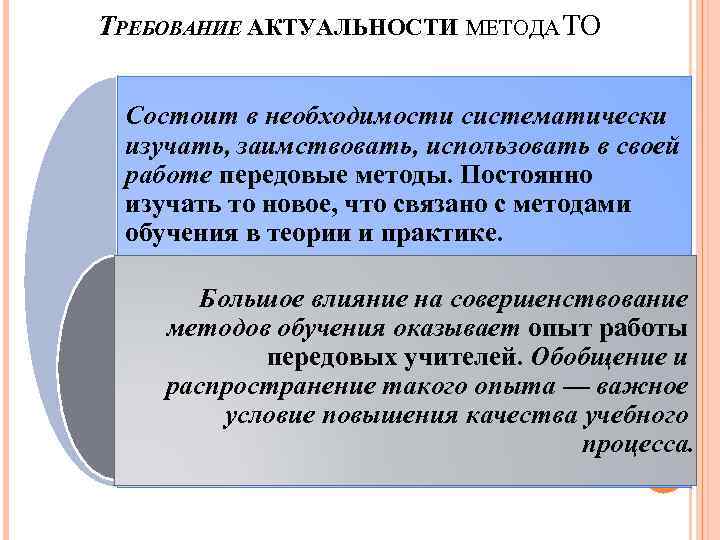 ТРЕБОВАНИЕ АКТУАЛЬНОСТИ МЕТОДА ТО

Состоит в необходимости систематически изучать, заимствовать, использовать в своей работе передовые методы. Постоянно изучать то новое, что связано с методами обучения в теории и практике.

Большое влияние на совершенствование методов обучения оказывает опыт работы передовых учителей. Обобщение и распространение такого опыта — важное условие повышения качества учебного процесса.